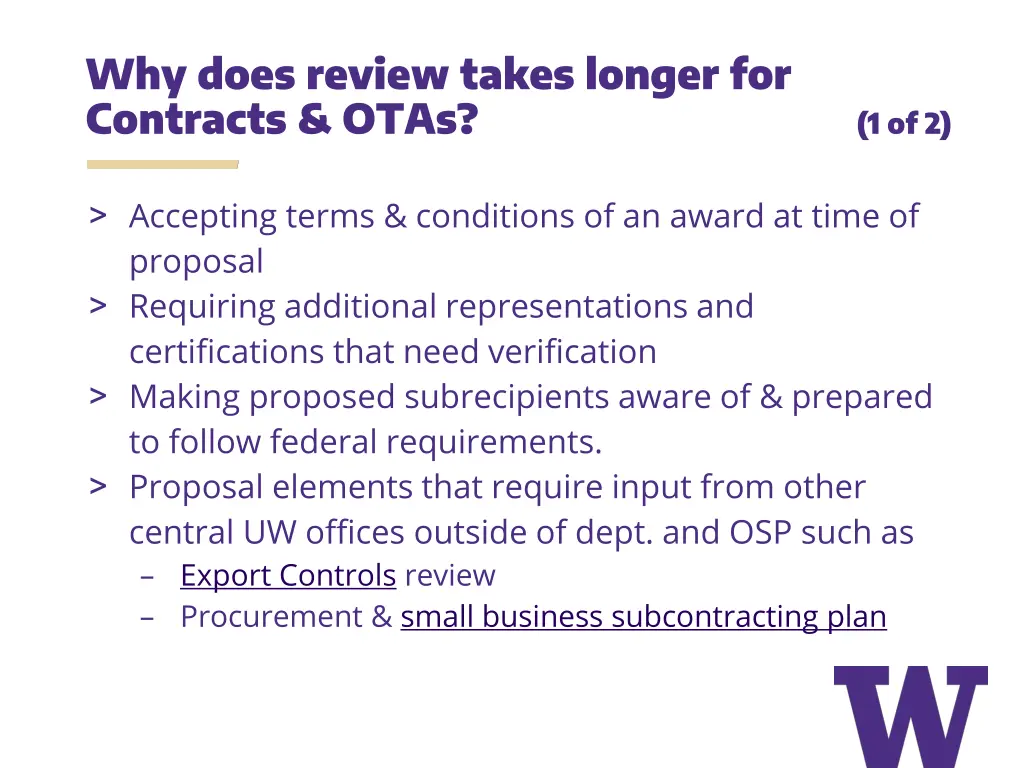 Why does review takes longer for Contracts & OTAs? (1 of 2)

> Accepting terms & conditions of an award at time of proposal
> Requiring additional representations and certifications that need verification
> Making proposed subrecipients aware of & prepared to follow federal requirements.
> Proposal elements that require input from other central UW offices outside of dept. and OSP such as
– Export Controls review
– Procurement & small business subcontracting plan

W